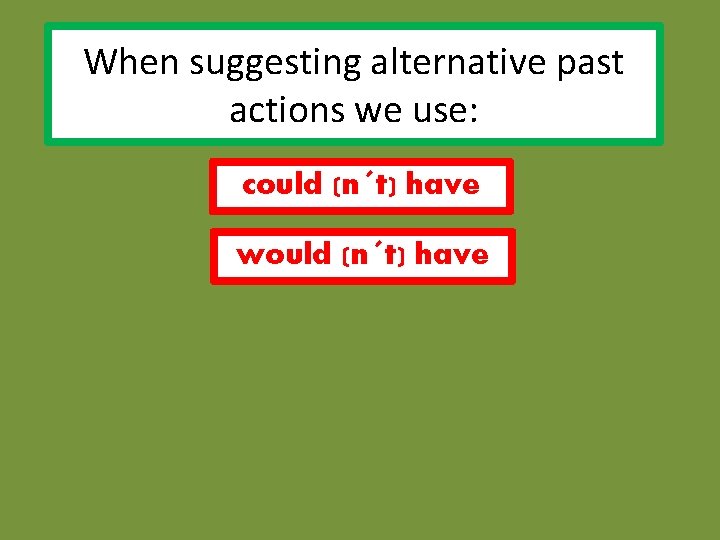 When suggesting alternative past actions we use:

could (n´t) have

would (n´t) have